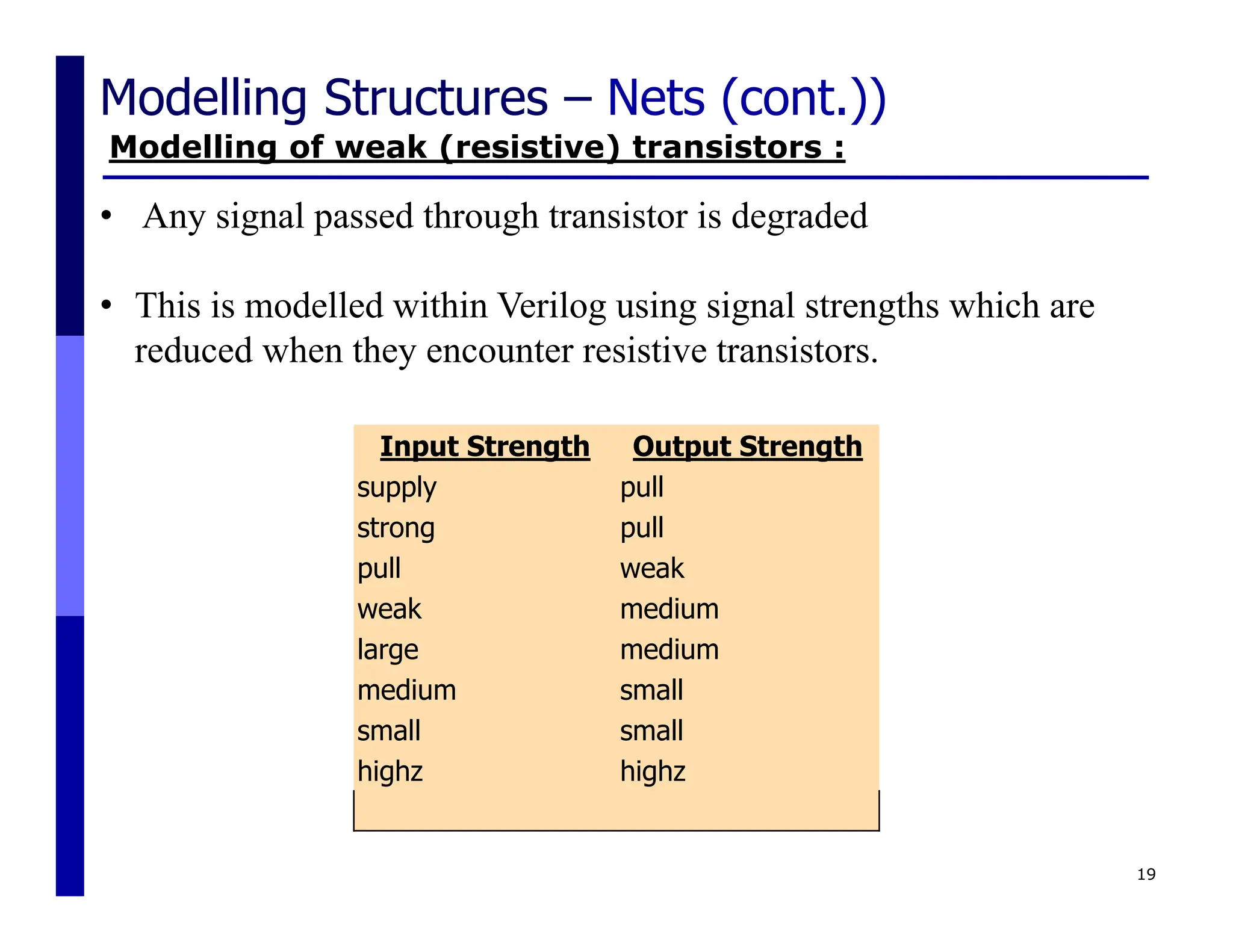 Modelling Structures – Nets (cont.))

Modelling of weak (resistive) transistors :

• Any signal passed through transistor is degraded

• This is modelled within Verilog using signal strengths which are reduced when they encounter resistive transistors.

| Input Strength | Output Strength |
|---|---|
| supply | pull |
| strong | pull |
| pull | weak |
| weak | medium |
| large | medium |
| medium | small |
| small | small |
| highz | highz |

19